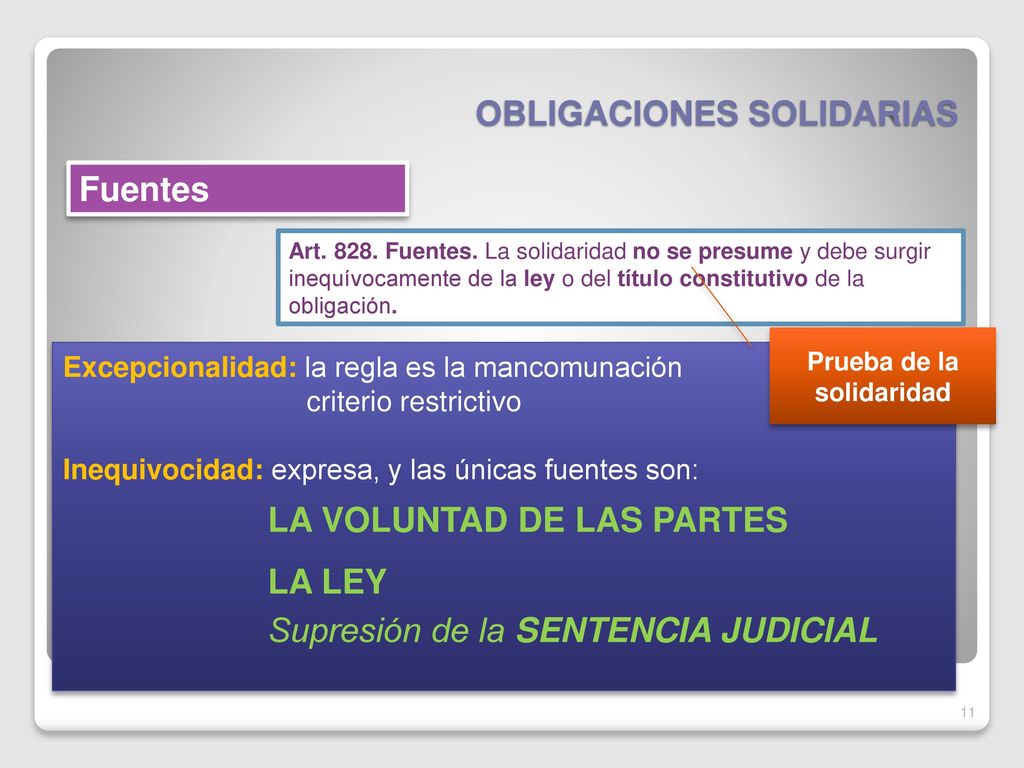 OBLIGACIONES SOLIDARIAS

Fuentes

Art. 828. Fuentes. La solidaridad no se presume y debe surgir inequívocamente de la ley o del título constitutivo de la obligación.

Prueba de la solidaridad

Excepcionalidad: la regla es la mancomunación
criterio restrictivo

Inequivocidad: expresa, y las únicas fuentes son:

LA VOLUNTAD DE LAS PARTES

LA LEY

Supresión de la SENTENCIA JUDICIAL

11